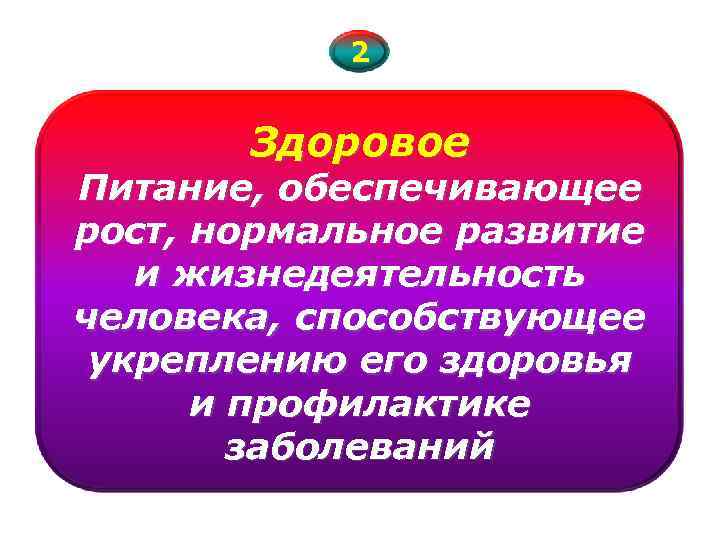 2

Здоровое
Питание, обеспечивающее рост, нормальное развитие и жизнедеятельность человека, способствующее укреплению его здоровья и профилактике заболеваний